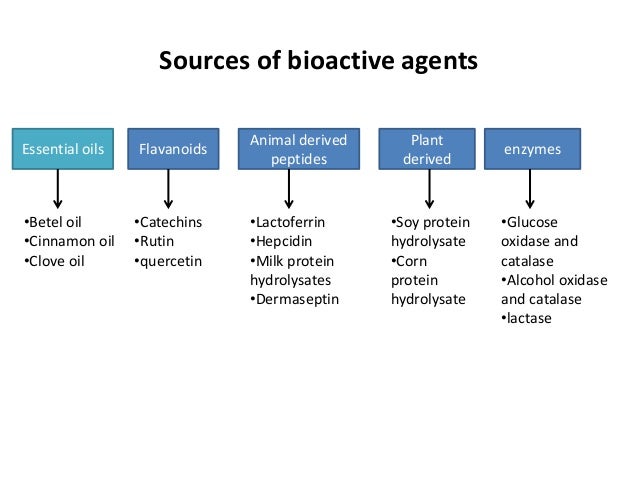 Sources of bioactive agents

Essential oils

•Betel oil
•Cinnamon oil
•Clove oil

Flavanoids

•Catechins
•Rutin
•quercetin

Animal derived peptides

•Lactoferrin
•Hepcidin
•Milk protein hydrolysates
•Dermaseptin

Plant derived

•Soy protein hydrolysate
•Corn protein hydrolysate

enzymes

•Glucose oxidase and catalase
•Alcohol oxidase and catalase
•lactase